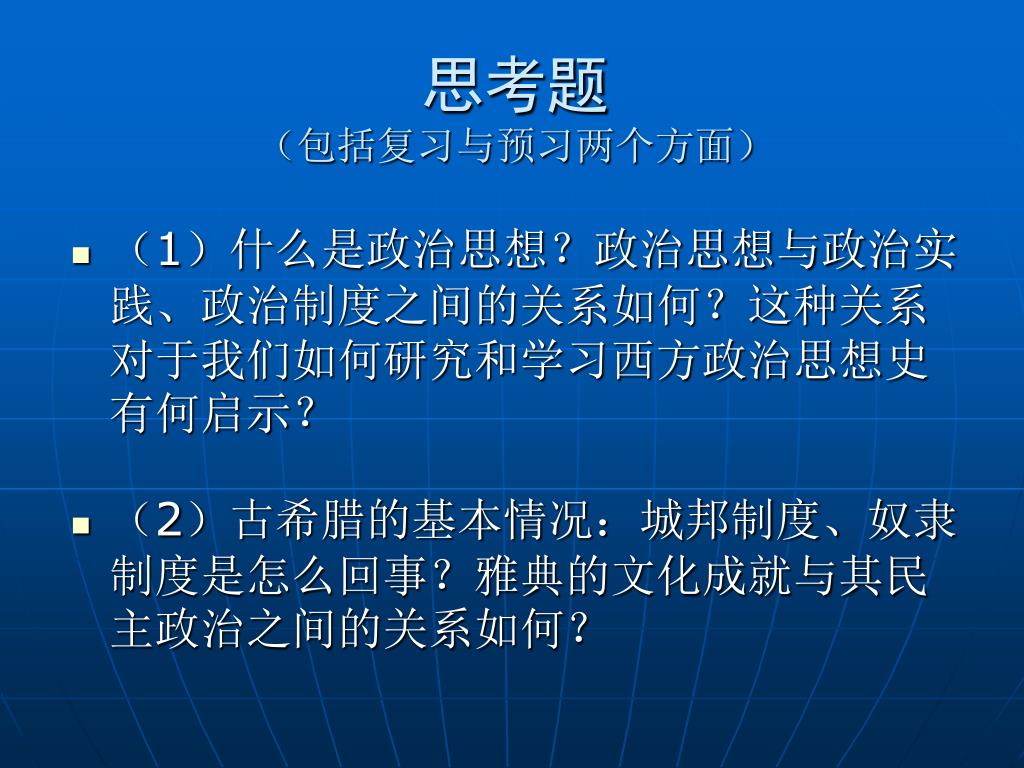 思考题
（包括复习与预习两个方面）

（1）什么是政治思想？政治思想与政治实践、政治制度之间的关系如何？这种关系对于我们如何研究和学习西方政治思想史有何启示？

（2）古希腊的基本情况：城邦制度、奴隶制度是怎么回事？雅典的文化成就与其民主政治之间的关系如何？